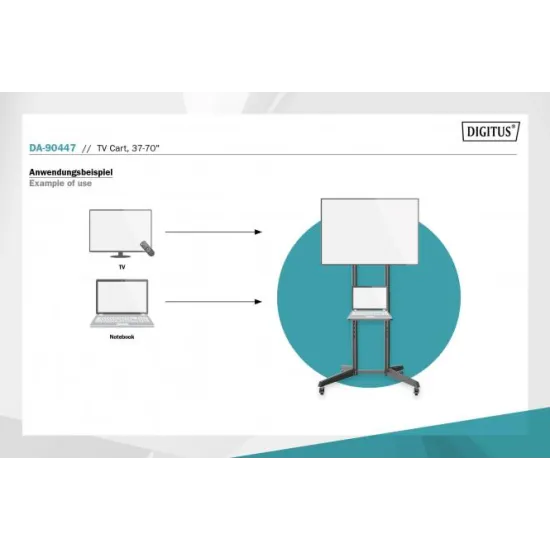 DIGITUS®

DA-90447 // TV Cart, 37-70"

Anwendungsbeispiel
Example of use

TV

Notebook